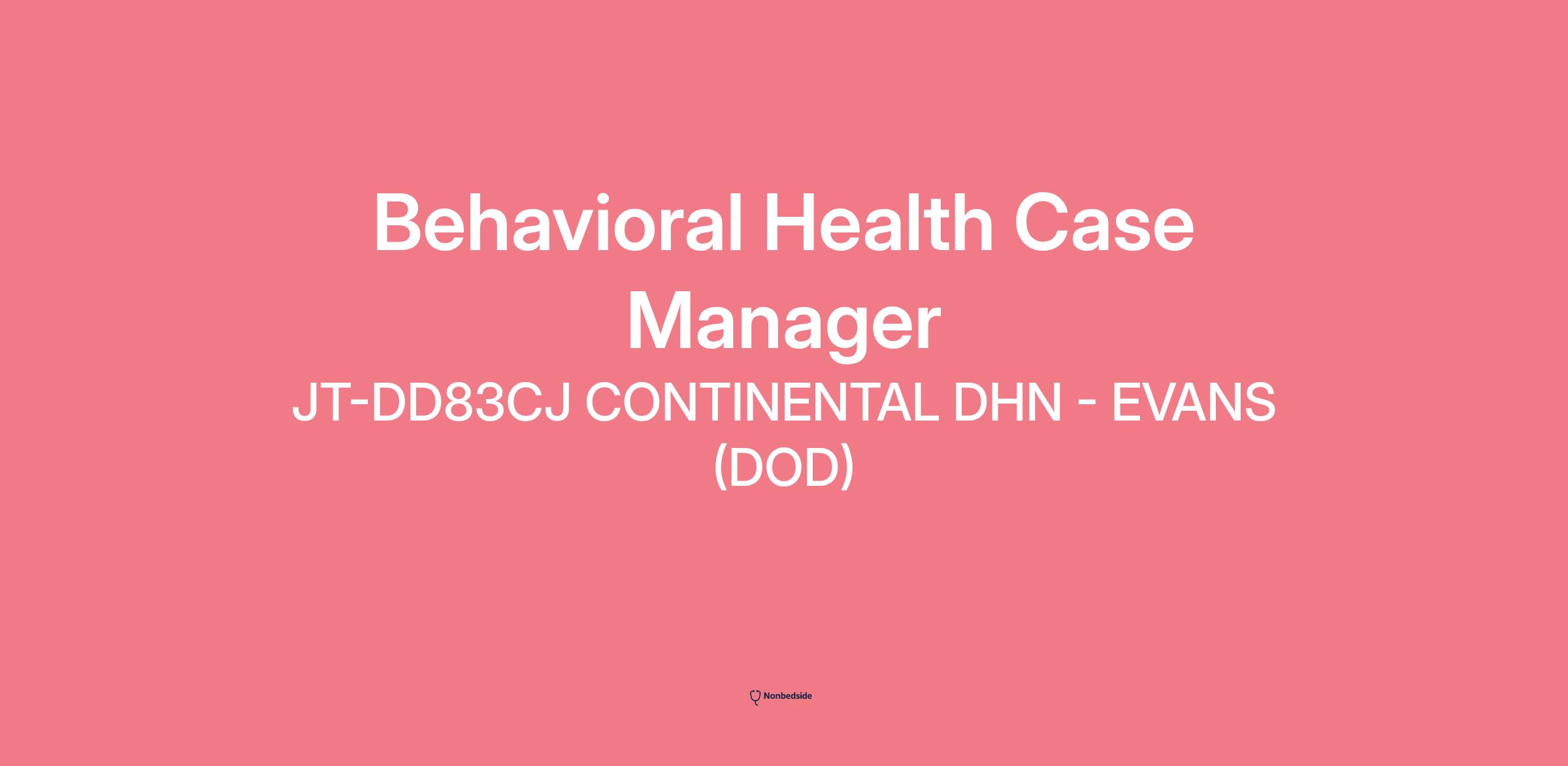 Behavioral Health Case Manager

JT-DD83CJ CONTINENTAL DHN - EVANS (DOD)

Nonbedside